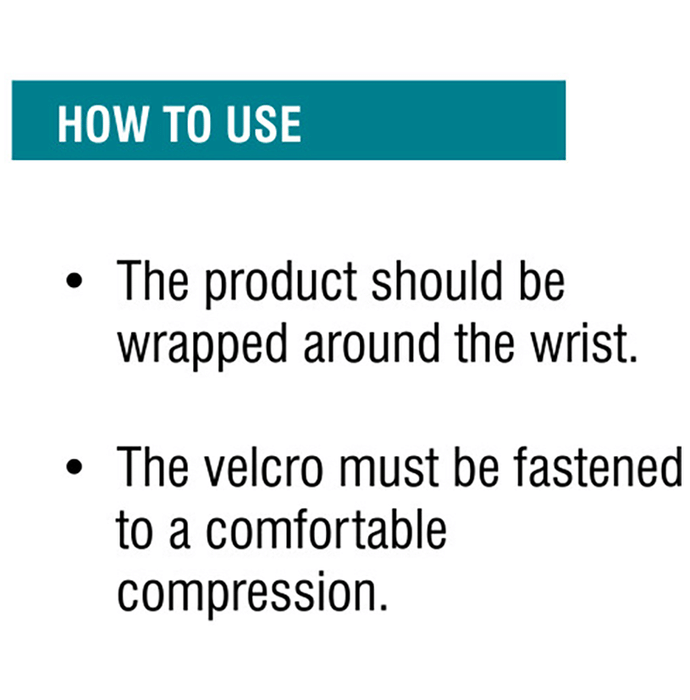 HOW TO USE

• The product should be wrapped around the wrist.

• The velcro must be fastened to a comfortable compression.